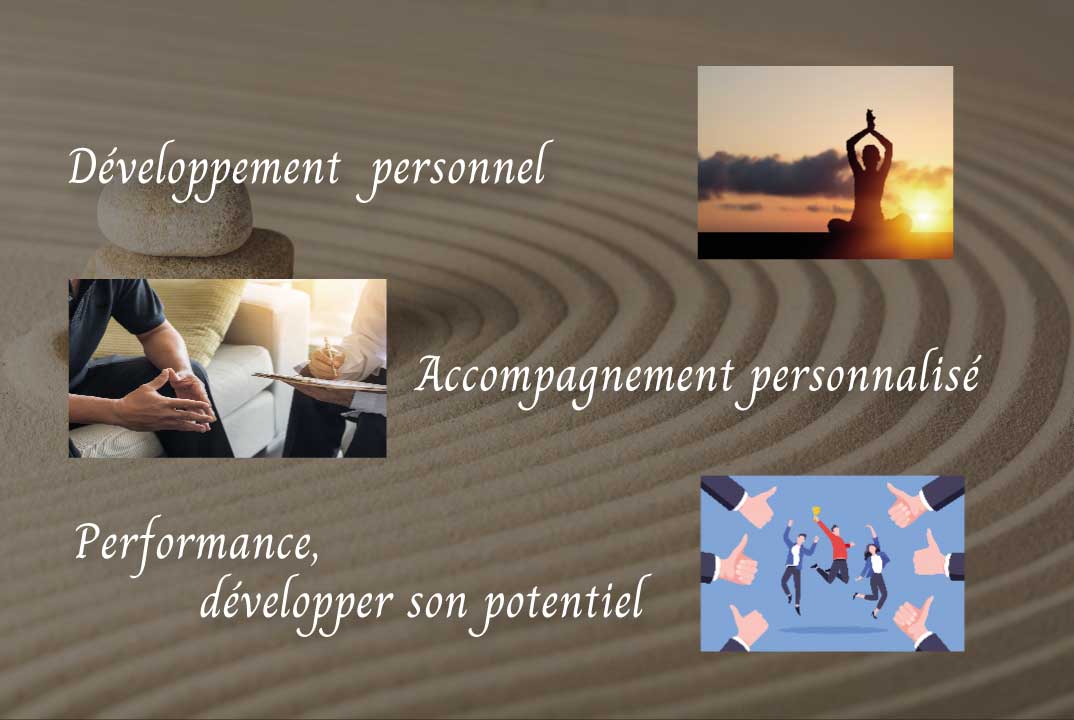 Développement personnel

Accompagnement personnalisé

Performance,
développer son potentiel